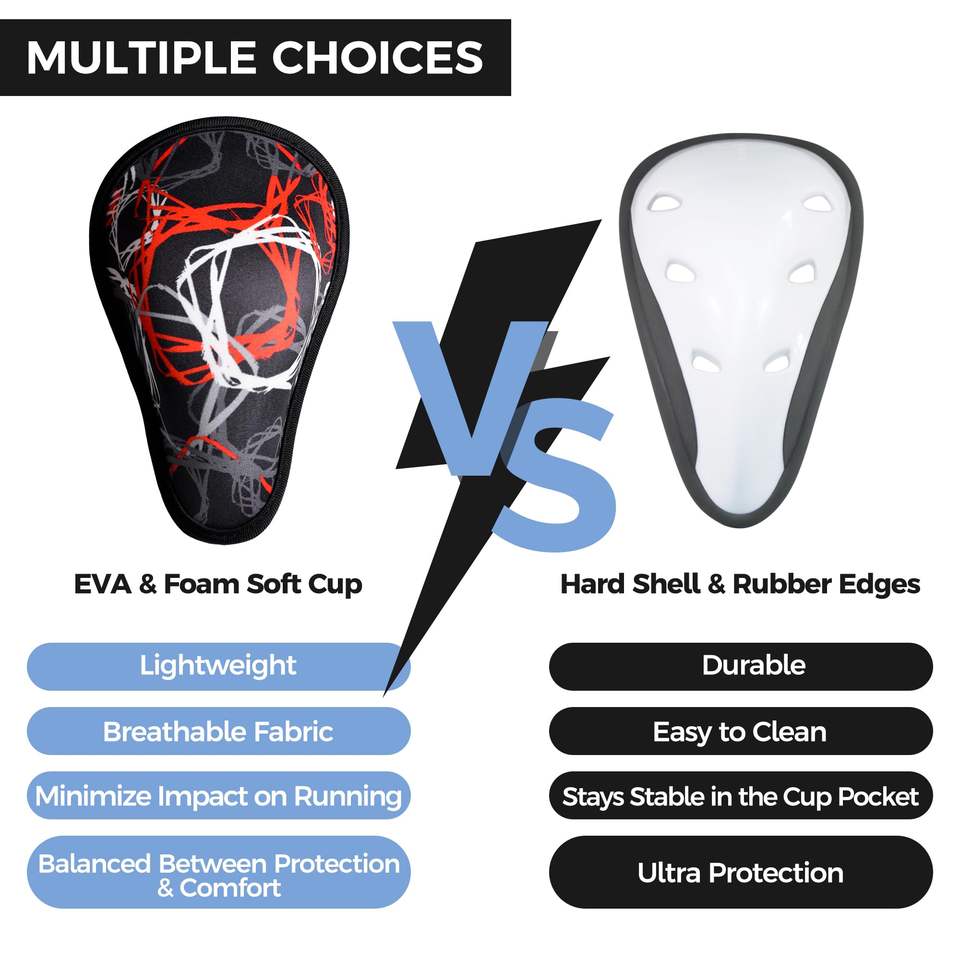 MULTIPLE CHOICES

VS

EVA & Foam Soft Cup

Lightweight

Breathable Fabric

Minimize Impact on Running

Balanced Between Protection & Comfort

Hard Shell & Rubber Edges

Durable

Easy to Clean

Stays Stable in the Cup Pocket

Ultra Protection